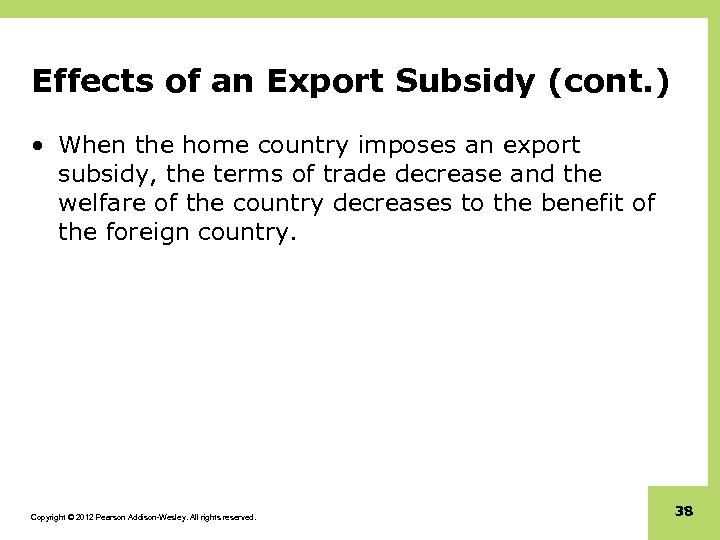 Effects of an Export Subsidy (cont.)

• When the home country imposes an export subsidy, the terms of trade decrease and the welfare of the country decreases to the benefit of the foreign country.

Copyright © 2012 Pearson Addison-Wesley. All rights reserved.

38